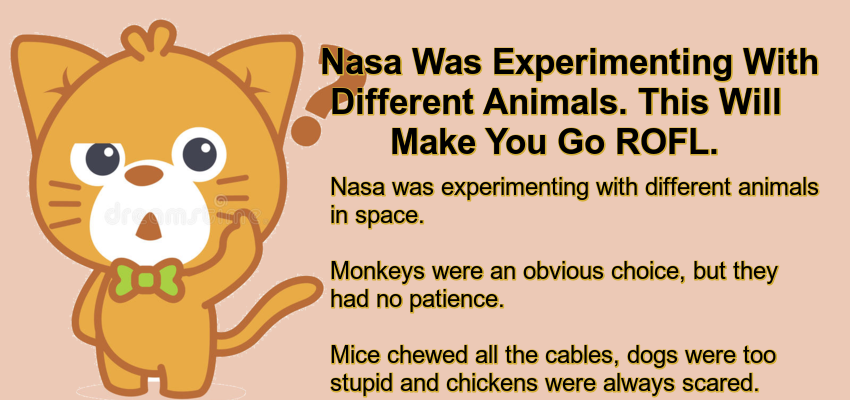 Nasa Was Experimenting With Different Animals. This Will Make You Go ROFL.

Nasa was experimenting with different animals in space.

Monkeys were an obvious choice, but they had no patience.

Mice chewed all the cables, dogs were too stupid and chickens were always scared.

dreamstime